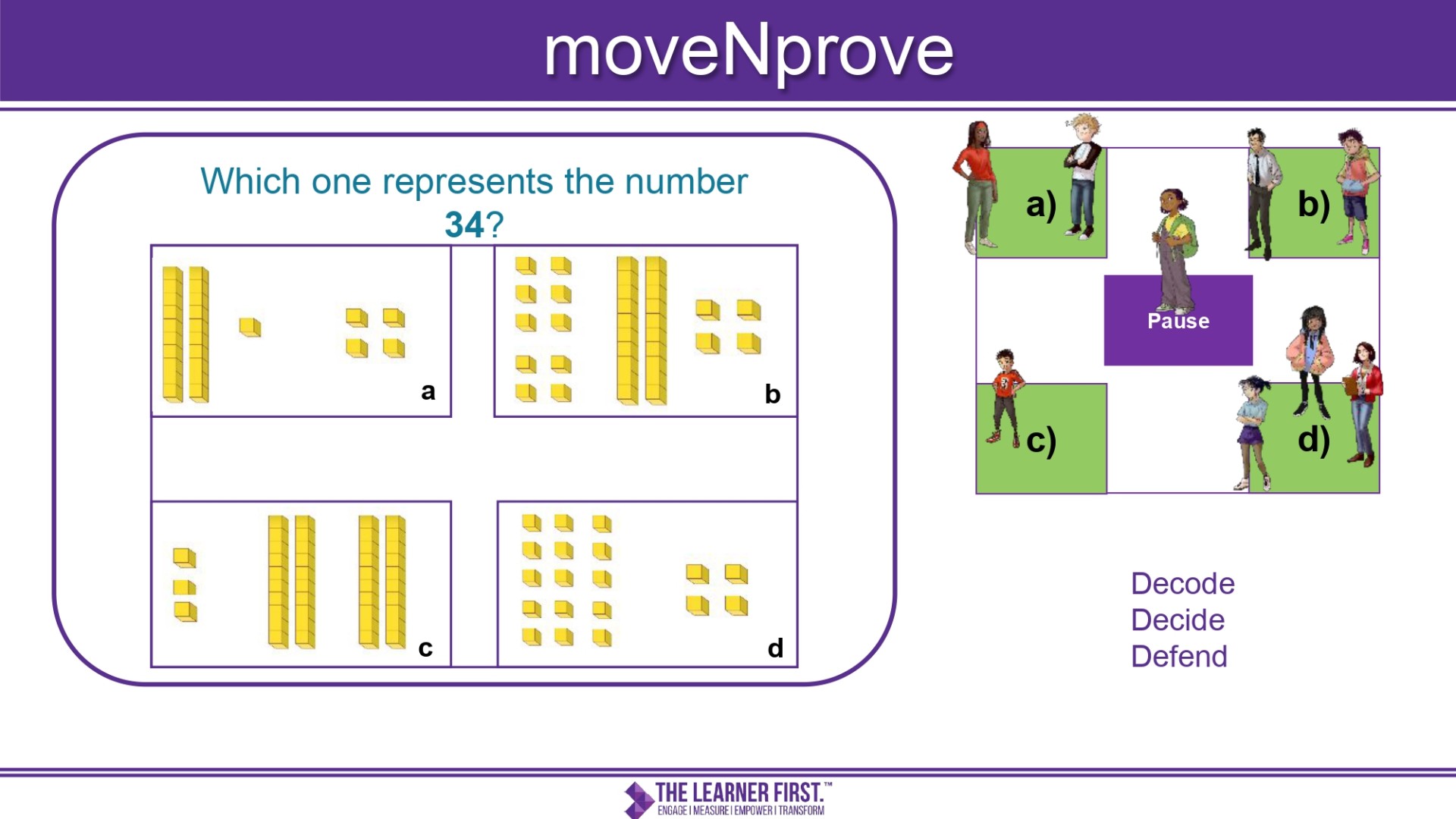 moveNprove

Which one represents the number 34?

a

b

c

d

a)

b)

Pause

c)

d)

Decode
Decide
Defend

THE LEARNER FIRST.™
ENGAGE | MEASURE | EMPOWER | TRANSFORM